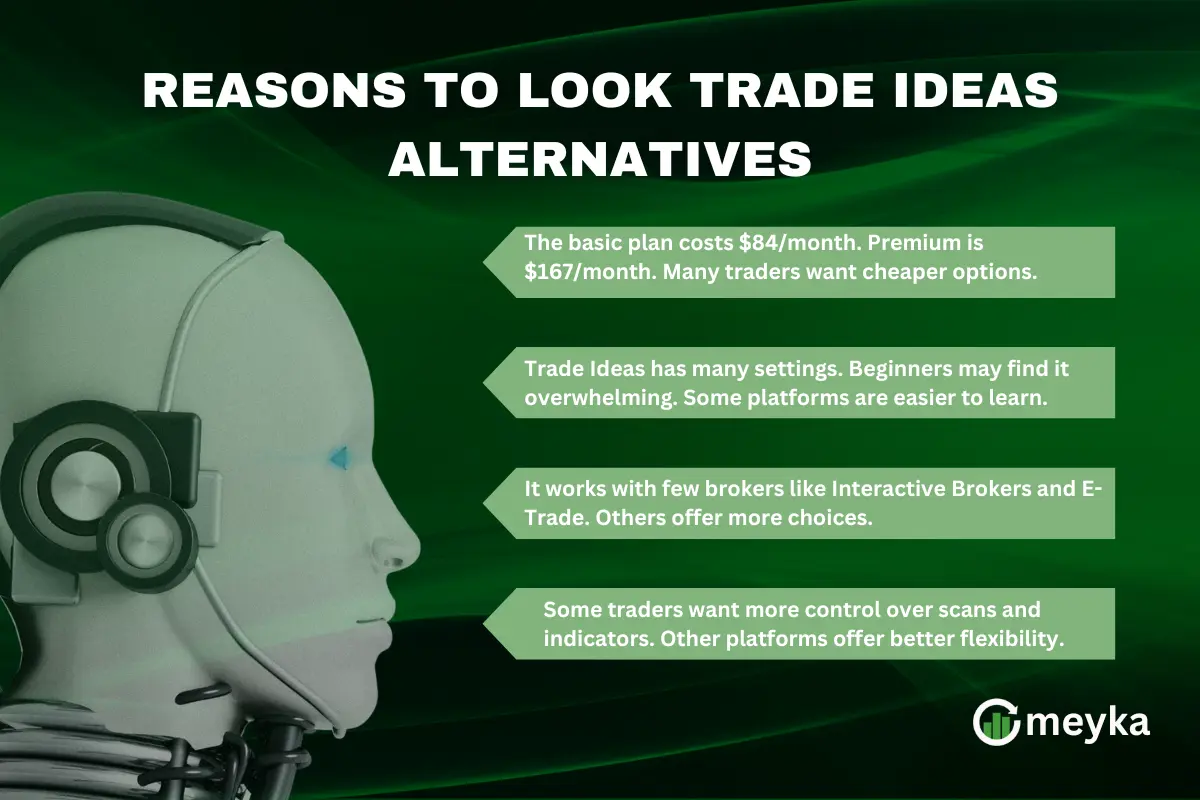 REASONS TO LOOK TRADE IDEAS ALTERNATIVES

The basic plan costs \$84/month. Premium is \$167/month. Many traders want cheaper options.

Trade Ideas has many settings. Beginners may find it overwhelming. Some platforms are easier to learn.

It works with few brokers like Interactive Brokers and E-Trade. Others offer more choices.

Some traders want more control over scans and indicators. Other platforms offer better flexibility.

meyka